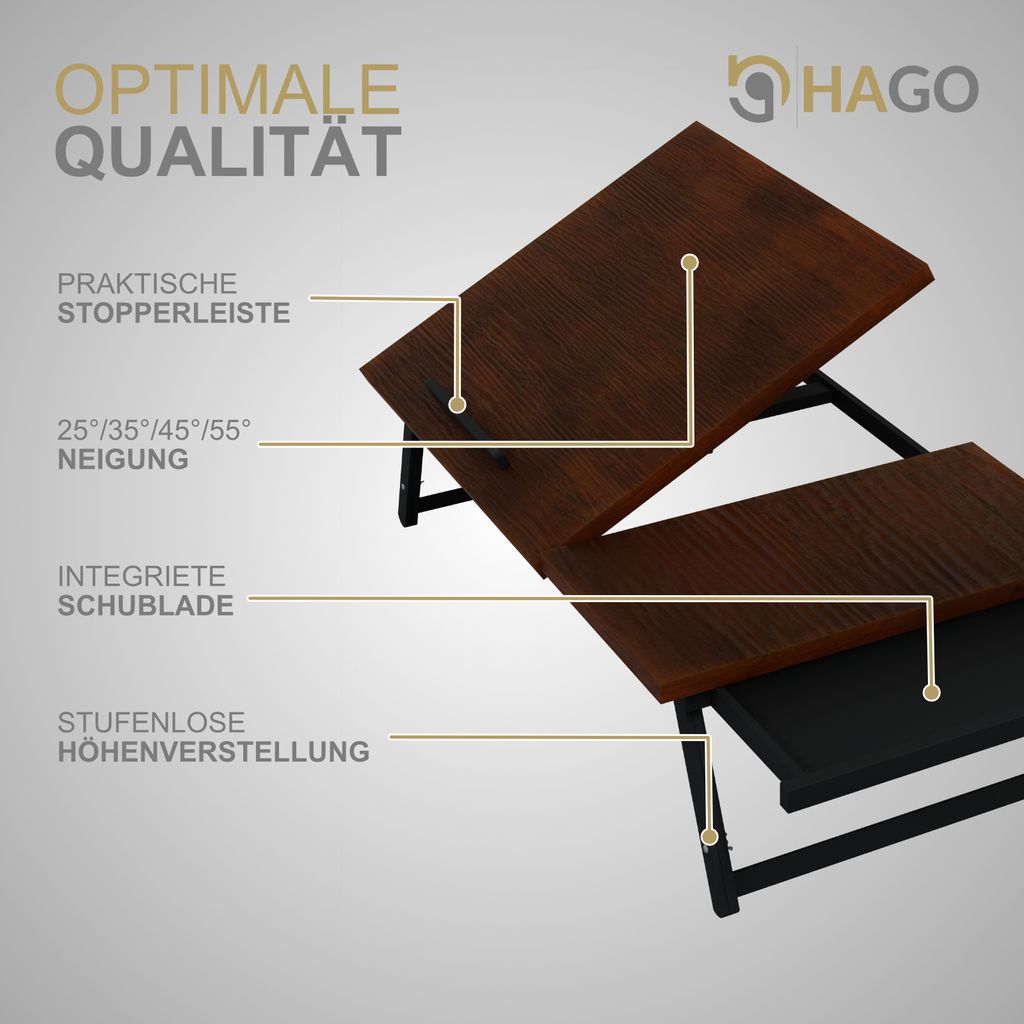 OPTIMALE QUALITÄT

HAGO

PRAKTISCHE STOPPERLEISTE

25°/35°/45°/55° NEIGUNG

INTEGRIETE SCHUBLADE

STUFENLOSE HÖHENVERSTELLUNG